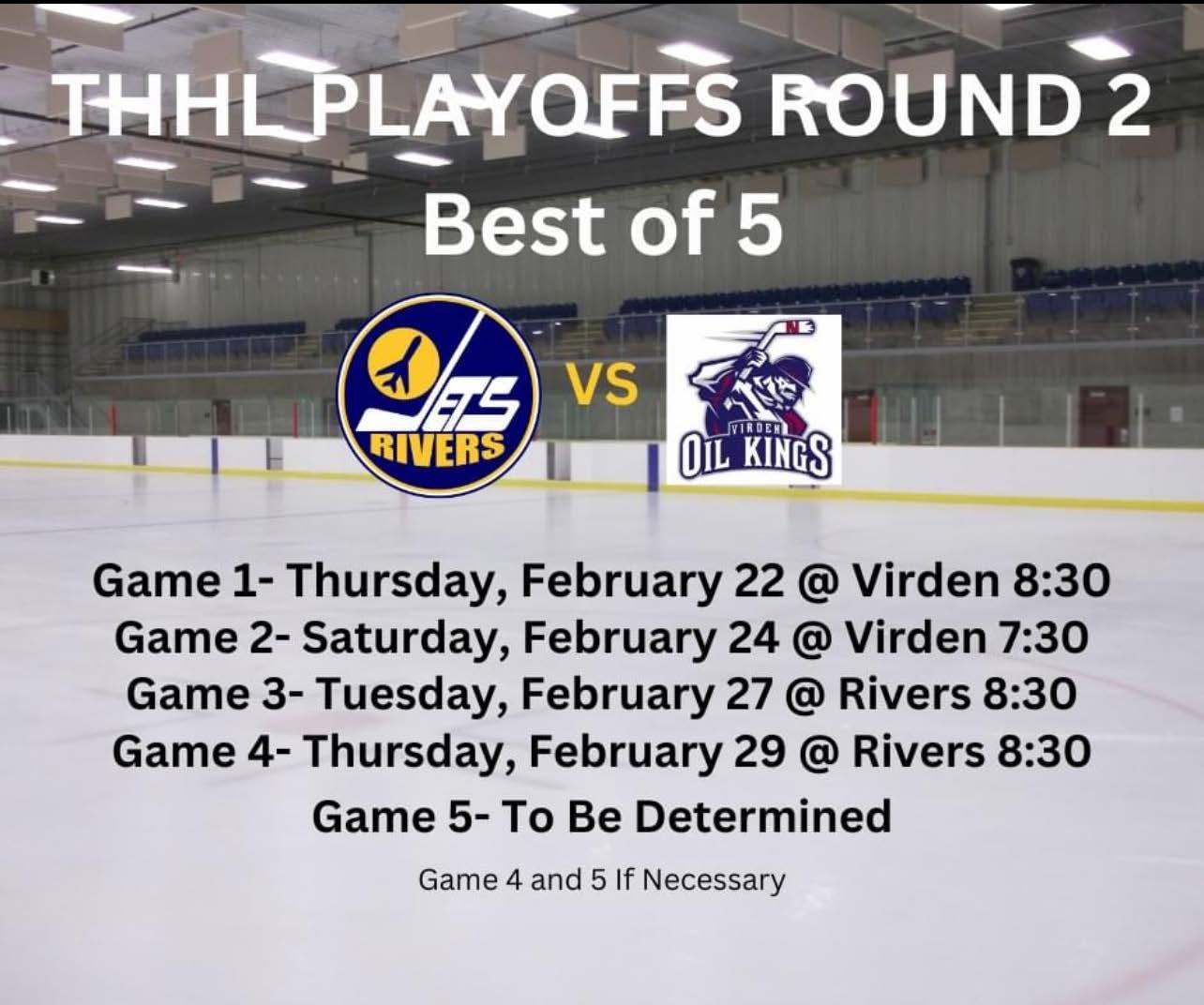 THHL PLAYOFFS ROUND 2
Best of 5

JETS
RIVERS

VS

VIRDEN
OIL KINGS

Game 1- Thursday, February 22 @ Virden 8:30
Game 2- Saturday, February 24 @ Virden 7:30
Game 3- Tuesday, February 27 @ Rivers 8:30
Game 4- Thursday, February 29 @ Rivers 8:30
Game 5- To Be Determined

Game 4 and 5 If Necessary